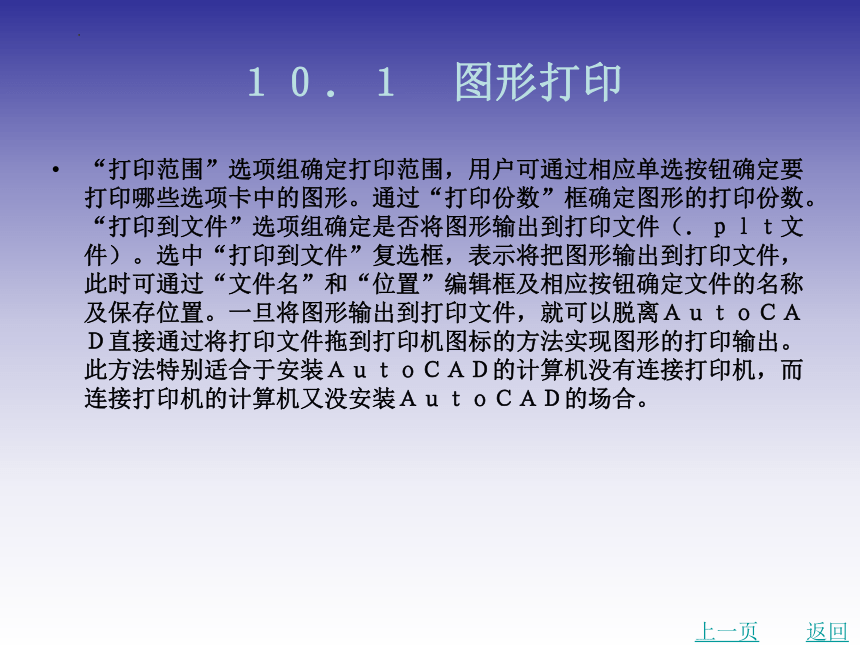 １０．１　图形打印

• “打印范围”选项组确定打印范围，用户可通过相应单选按钮确定要打印哪些选项卡中的图形。通过“打印份数”框确定图形的打印份数。“打印到文件”选项组确定是否将图形输出到打印文件（．ｐｌｔ文件）。选中“打印到文件”复选框，表示将把图形输出到打印文件，此时可通过“文件名”和“位置”编辑框及相应按钮确定文件的名称及保存位置。一旦将图形输出到打印文件，就可以脱离ＡｕｔｏＣＡＤ直接通过将打印文件拖到打印机图标的方法实现图形的打印输出。此方法特别适合于安装ＡｕｔｏＣＡＤ的计算机没有连接打印机，而连接打印机的计算机又没安装ＡｕｔｏＣＡＤ的场合。

上一页　返回